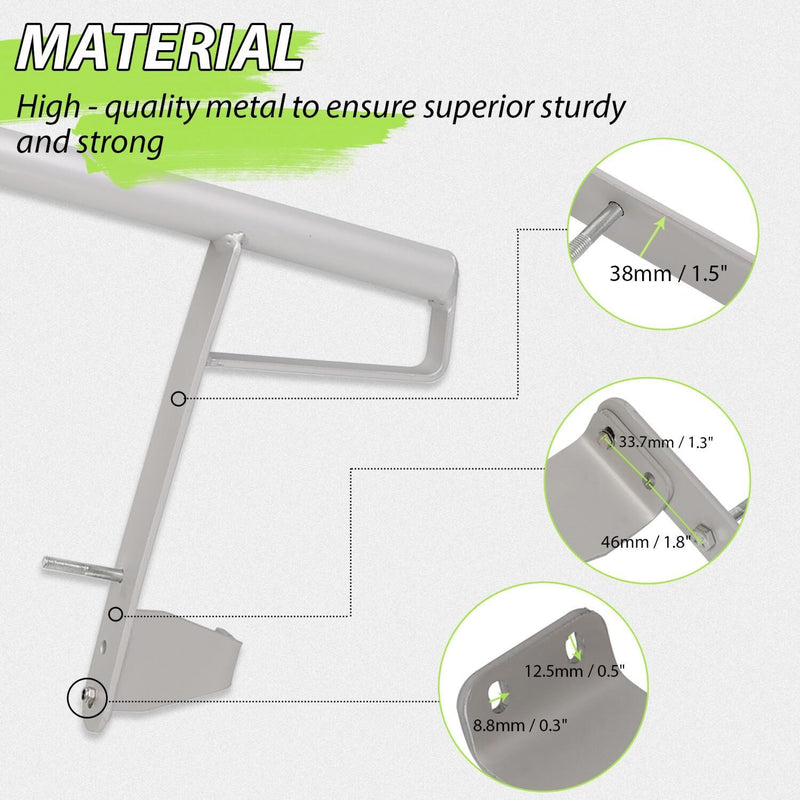 MATERIAL

High - quality metal to ensure superior sturdy and strong

38mm / 1.5"

33.7mm / 1.3"

46mm / 1.8"

12.5mm / 0.5"

8.8mm / 0.3"